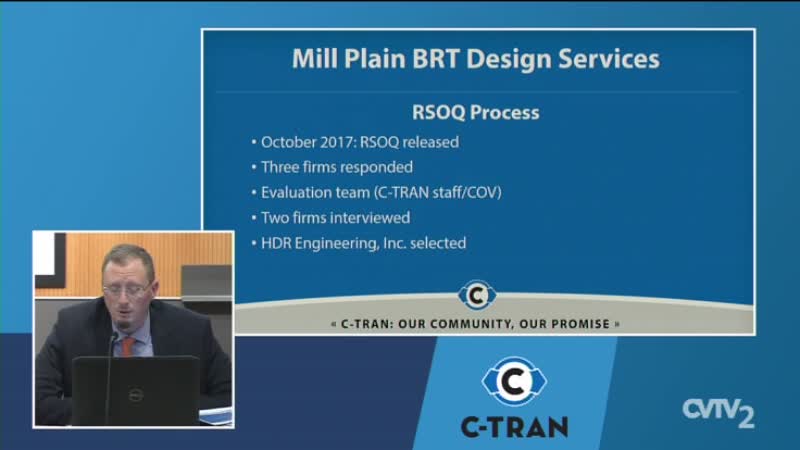 Mill Plain BRT Design Services

RSOQ Process

• October 2017: RSOQ released
• Three firms responded
• Evaluation team (C-TRAN staff/COV)
• Two firms interviewed
• HDR Engineering, Inc. selected

C

« C-TRAN: OUR COMMUNITY, OUR PROMISE »

C

C-TRAN

CVTV2